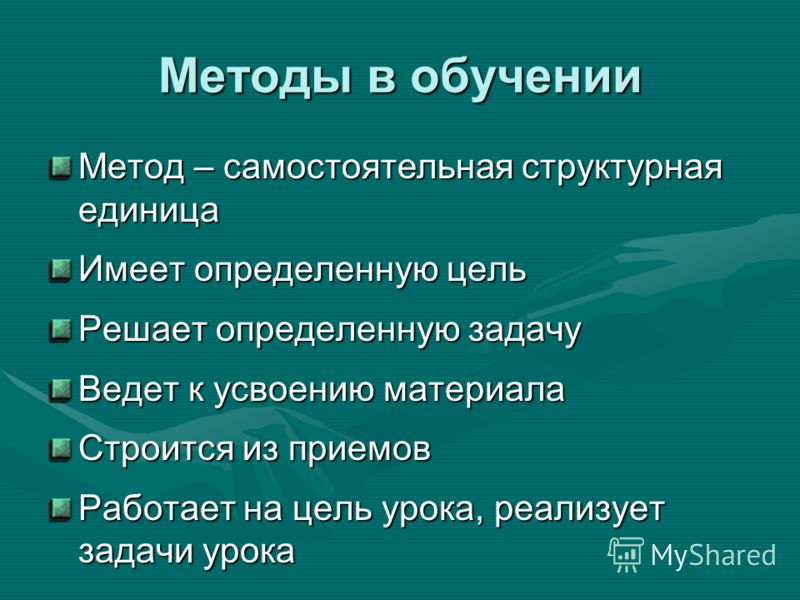 Методы в обучении

Метод – самостоятельная структурная единица

Имеет определенную цель

Решает определенную задачу

Ведет к усвоению материала

Строится из приемов

Работает на цель урока, реализует задачи урока

MyShared